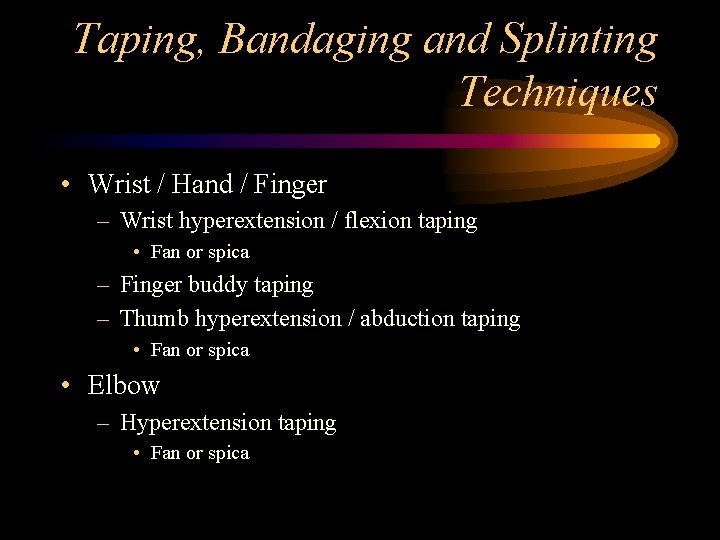 Taping, Bandaging and Splinting Techniques

• Wrist / Hand / Finger
– Wrist hyperextension / flexion taping
• Fan or spica
– Finger buddy taping
– Thumb hyperextension / abduction taping
• Fan or spica
• Elbow
– Hyperextension taping
• Fan or spica